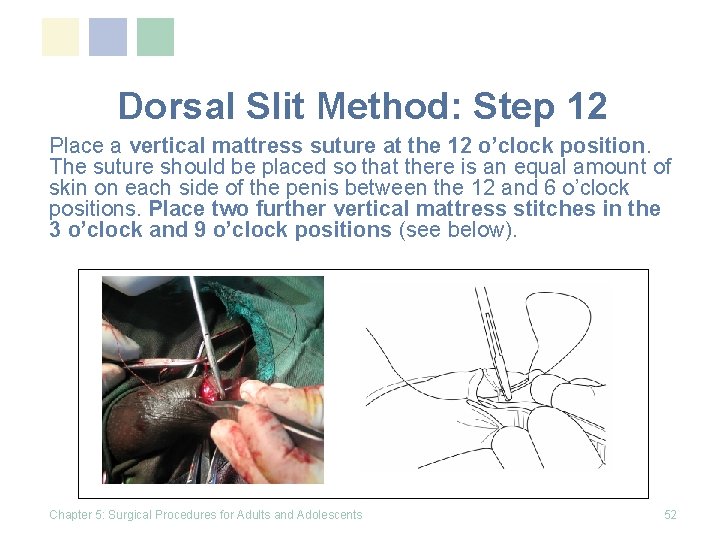 Dorsal Slit Method: Step 12

Place a vertical mattress suture at the 12 o'clock position. The suture should be placed so that there is an equal amount of skin on each side of the penis between the 12 and 6 o'clock positions. Place two further vertical mattress stitches in the 3 o'clock and 9 o'clock positions (see below).

Chapter 5: Surgical Procedures for Adults and Adolescents

52